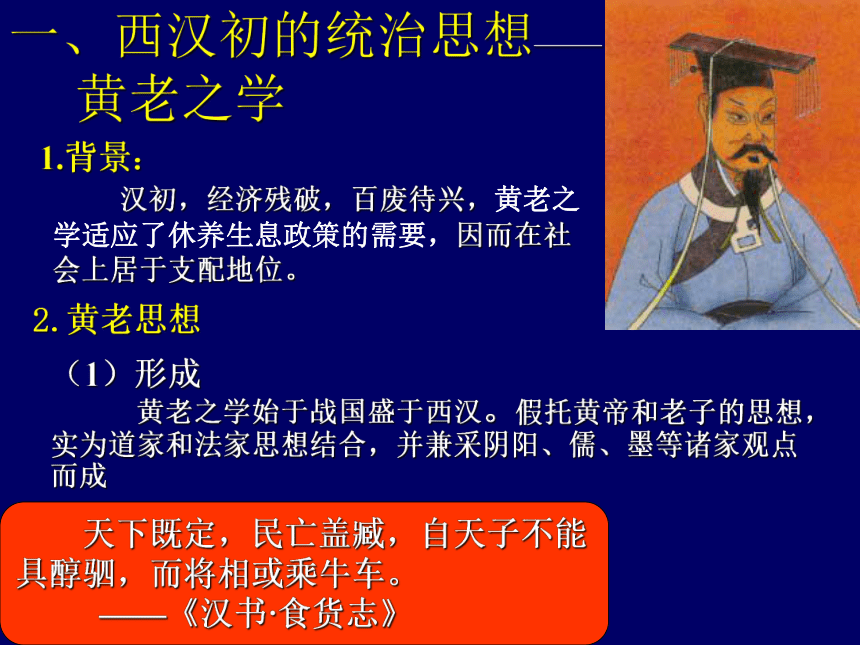 一、西汉初的统治思想——黄老之学

1.背景：

汉初，经济残破，百废待兴，黄老之学适应了休养生息政策的需要，因而在社会上居于支配地位。

2. 黄老思想

（1）形成

黄老之学始于战国盛于西汉。假托黄帝和老子的思想，实为道家和法家思想结合，并兼采阴阳、儒、墨等诸家观点而成

天下既定，民亡盖臧，自天子不能具醇驷，而将相或乘牛车。
——《汉书·食货志》